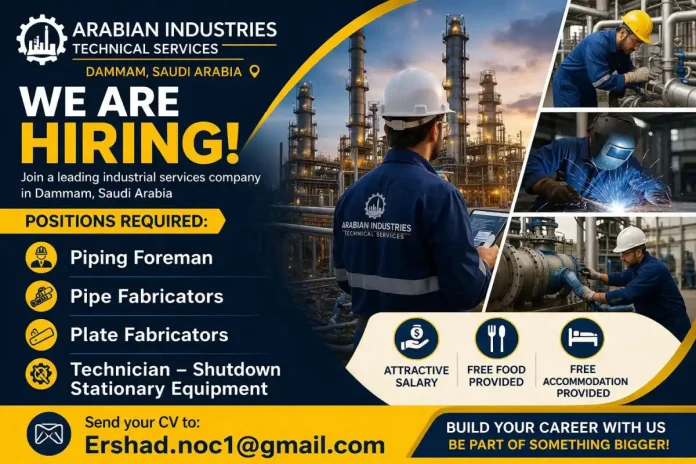 ARABIAN INDUSTRIES
TECHNICAL SERVICES
DAMMAM, SAUDI ARABIA

WE ARE
HIRING!

Join a leading industrial services company in Dammam, Saudi Arabia

POSITIONS REQUIRED:

Piping Foreman
Pipe Fabricators
Plate Fabricators
Technician – Shutdown Stationary Equipment

ARABIAN INDUSTRIES
TECHNICAL SERVICES

ATTRACTIVE SALARY
FREE FOOD PROVIDED
FREE ACCOMMODATION PROVIDED

Send your CV to:
Ershad.noc1@gmail.com

BUILD YOUR CAREER WITH US
BE PART OF SOMETHING BIGGER!